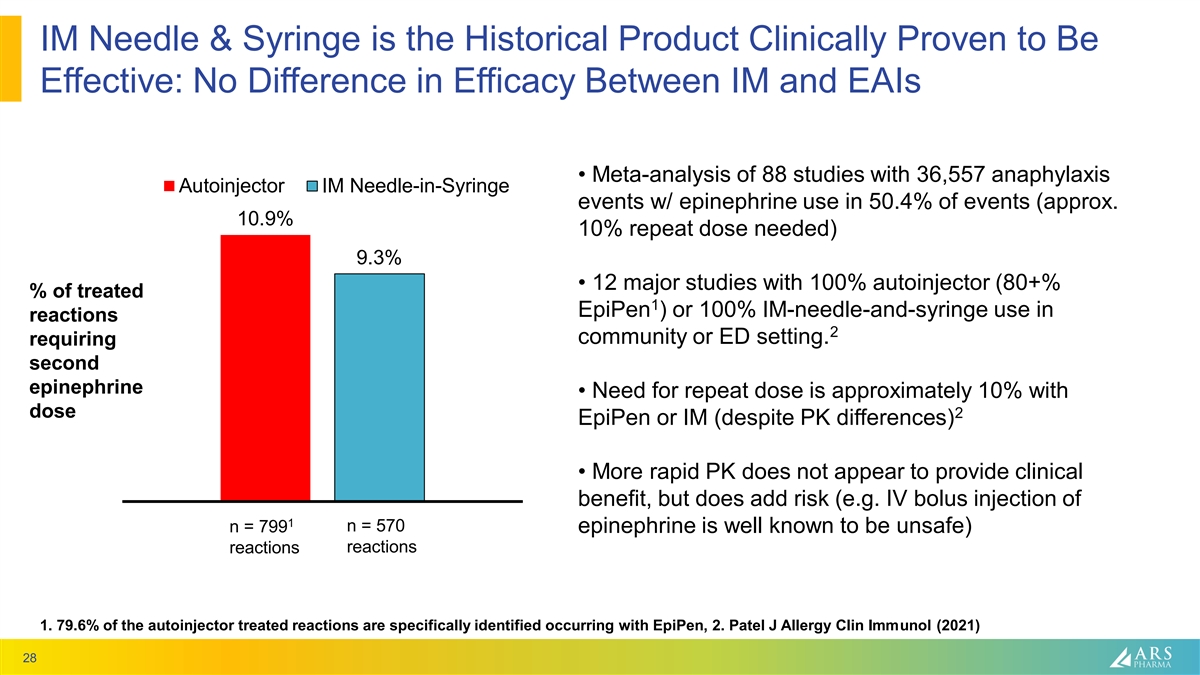 IM Needle & Syringe is the Historical Product Clinically Proven to Be Effective: No Difference in Efficacy Between IM and EAIs

Autoinjector IM Needle-in-Syringe

10.9%

9.3%

% of treated reactions requiring second epinephrine dose

n = 799$^1$ reactions

n = 570 reactions

• Meta-analysis of 88 studies with 36,557 anaphylaxis events w/ epinephrine use in 50.4% of events (approx. 10% repeat dose needed)

• 12 major studies with 100% autoinjector (80+% EpiPen$^1$) or 100% IM-needle-and-syringe use in community or ED setting.$^2$

• Need for repeat dose is approximately 10% with EpiPen or IM (despite PK differences)$^2$

• More rapid PK does not appear to provide clinical benefit, but does add risk (e.g. IV bolus injection of epinephrine is well known to be unsafe)

1. 79.6% of the autoinjector treated reactions are specifically identified occurring with EpiPen, 2. Patel J Allergy Clin Immunol (2021)

28

ARS PHARMA